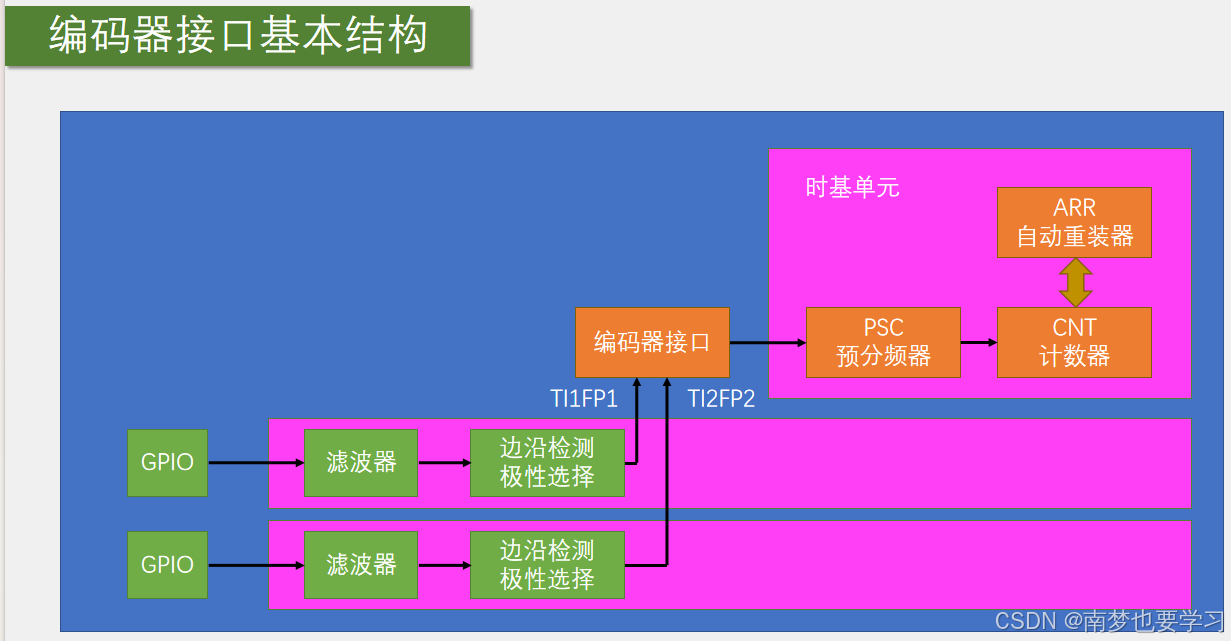 编码器接口基本结构

时基单元

ARR
自动重装器

编码器接口

PSC
预分频器

CNT
计数器

TI1FP1

TI2FP2

GPIO

滤波器

边沿检测
极性选择

GPIO

滤波器

边沿检测
极性选择

CSDN @南梦也要学习